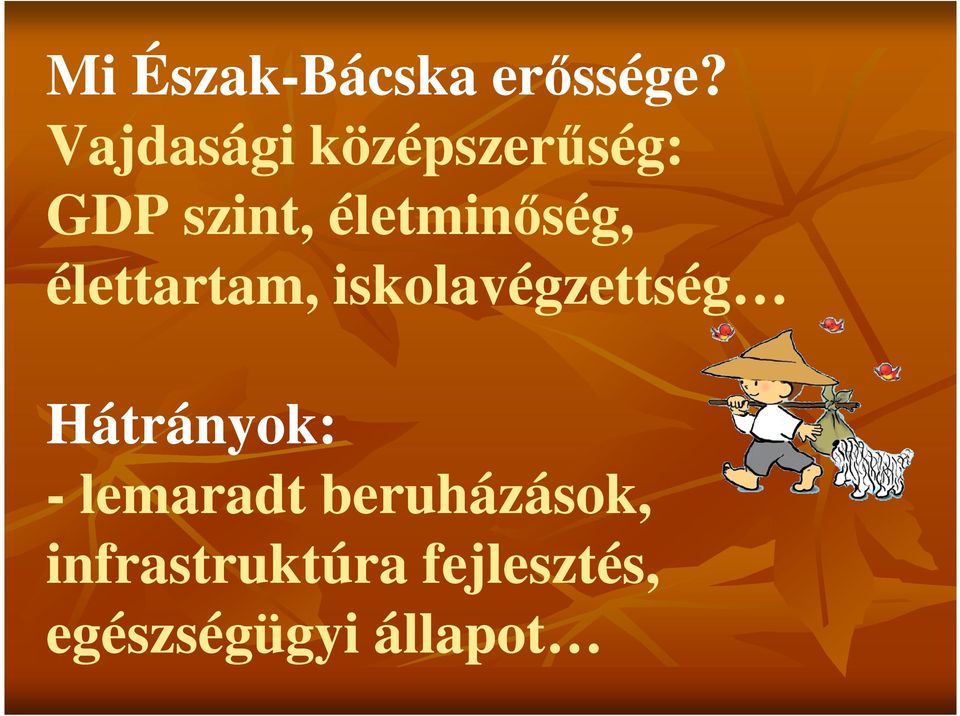 Mi Észak-Bácska erőssége?
Vajdasági középszerűség: GDP szint, életminőség, élettartam, iskolavégzettség…

Hátrányok:
- lemaradt beruházások, infrastruktúra fejlesztés, egészségügyi állapot…